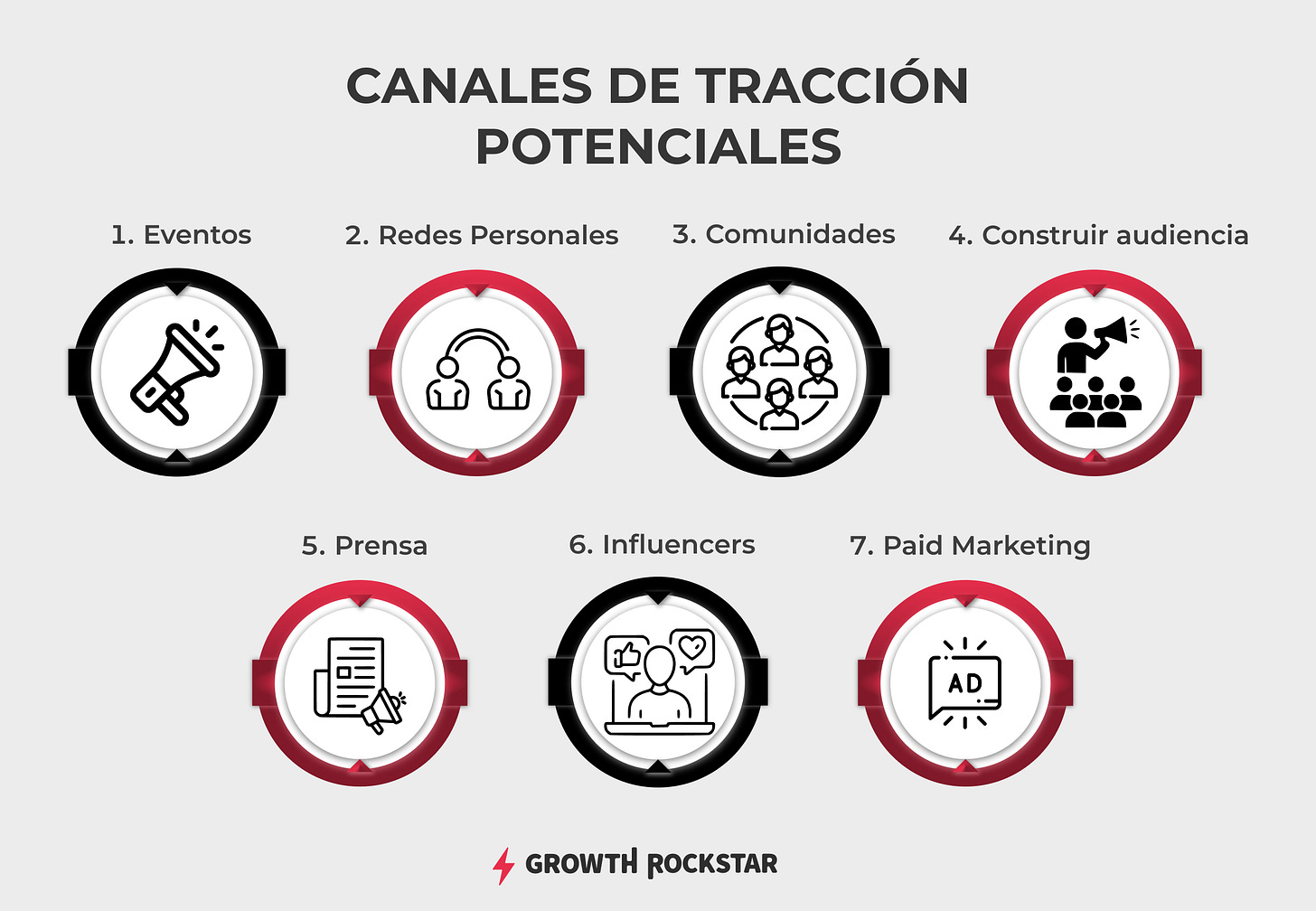 CANALES DE TRACCIÓN POTENCIALES

1. Eventos

2. Redes Personales

3. Comunidades

4. Construir audiencia

5. Prensa

6. Influencers

7. Paid Marketing

AD

GROWTH ROCKSTAR